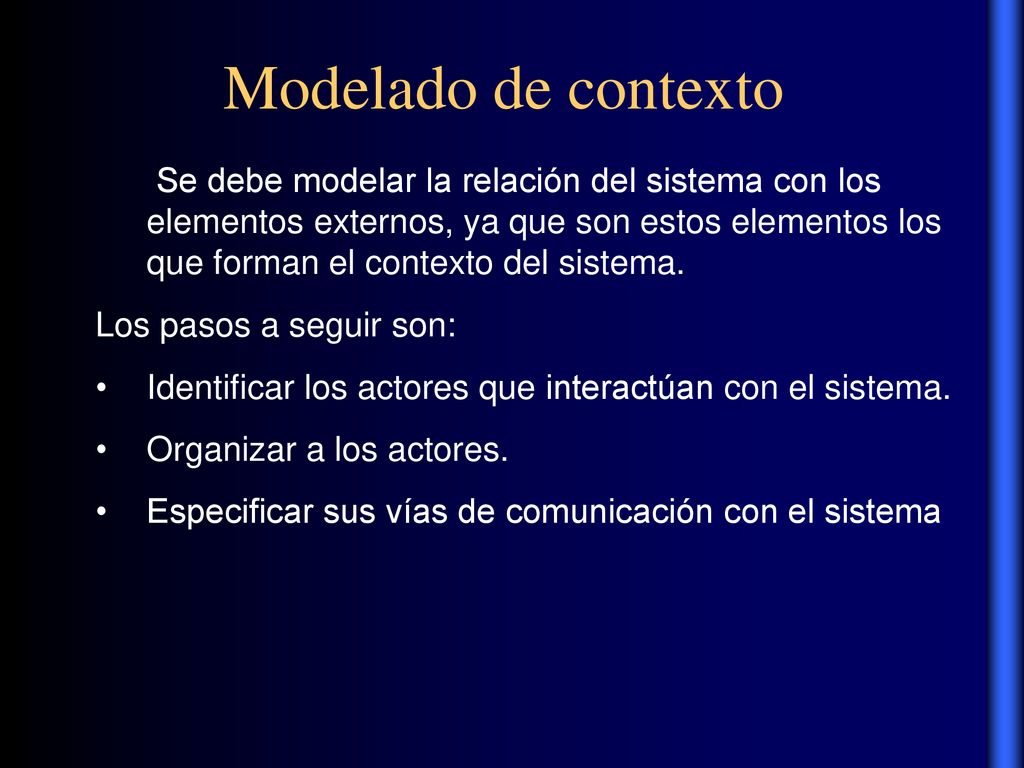 Modelado de contexto

Se debe modelar la relación del sistema con los elementos externos, ya que son estos elementos los que forman el contexto del sistema.

Los pasos a seguir son:

• Identificar los actores que interactúan con el sistema.

• Organizar a los actores.

• Especificar sus vías de comunicación con el sistema